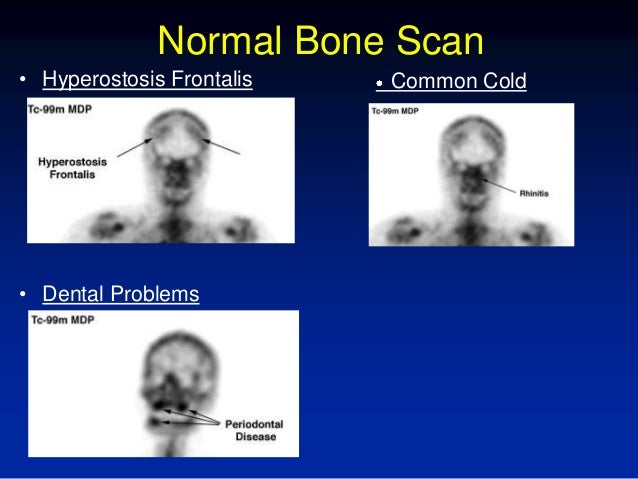 Normal Bone Scan

• Hyperostosis Frontalis

Tc-99m MDP

Hyperostosis Frontalis

• Common Cold

Tc-99m MDP

Rhinitis

• Dental Problems

Tc-99m MDP

Periodontal Disease